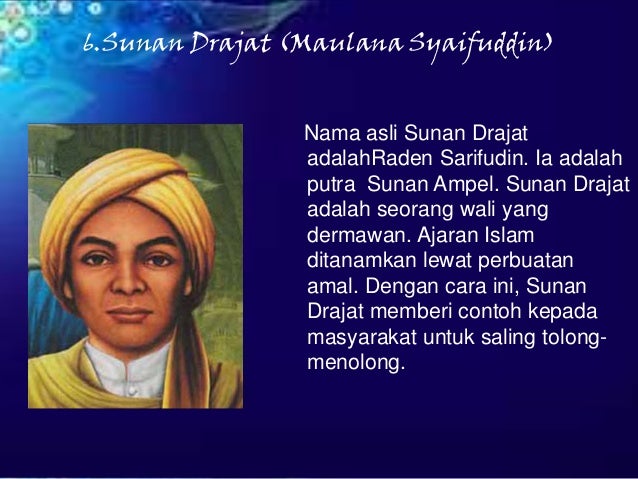 6.Sunan Drajat (Maulana Syaifuddin)

Nama asli Sunan Drajat adalahRaden Sarifudin. Ia adalah putra Sunan Ampel. Sunan Drajat adalah seorang wali yang dermawan. Ajaran Islam ditanamkan lewat perbuatan amal. Dengan cara ini, Sunan Drajat memberi contoh kepada masyarakat untuk saling tolong-menolong.